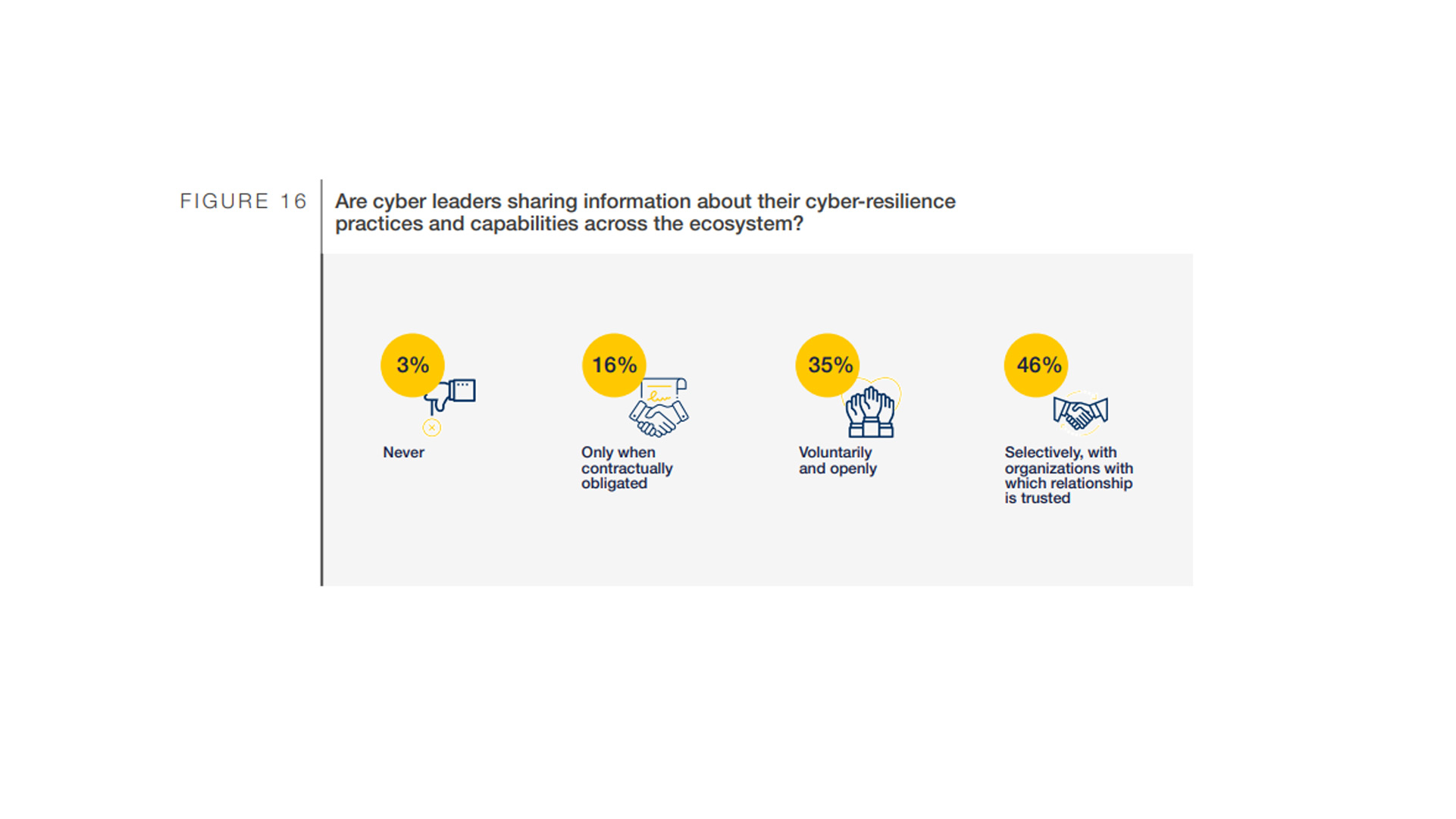 FIGURE 16

Are cyber leaders sharing information about their cyber-resilience practices and capabilities across the ecosystem?

3%

Never

16%

Only when contractually obligated

35%

Voluntarily and openly

46%

Selectively, with organizations with which relationship is trusted